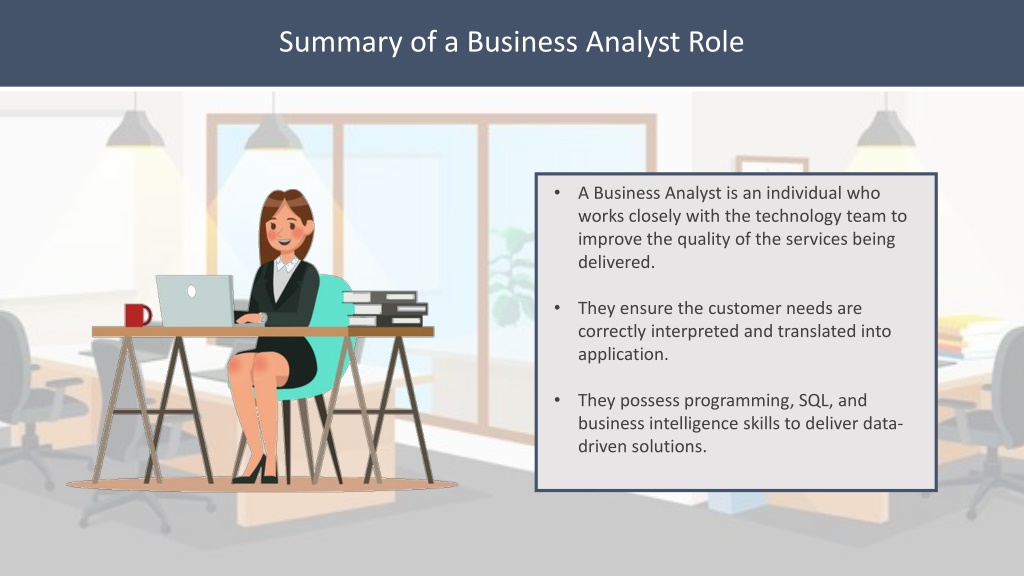 Summary of a Business Analyst Role

• A Business Analyst is an individual who works closely with the technology team to improve the quality of the services being delivered.

• They ensure the customer needs are correctly interpreted and translated into application.

• They possess programming, SQL, and business intelligence skills to deliver data-driven solutions.